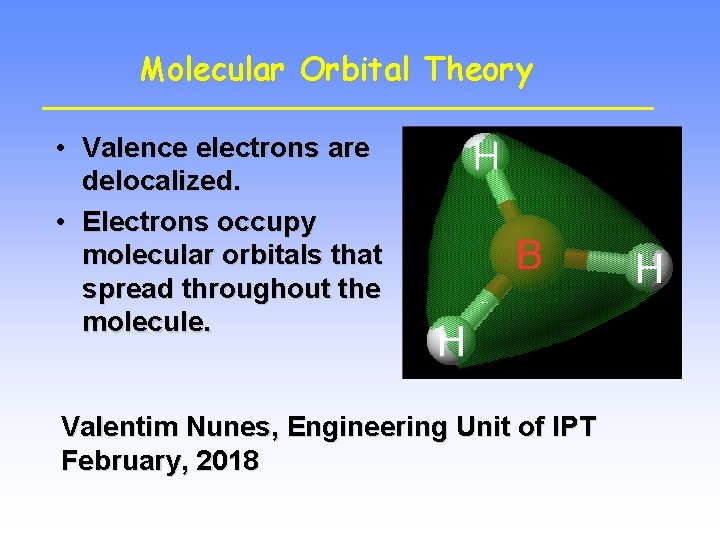 Molecular Orbital Theory

• Valence electrons are delocalized.

• Electrons occupy molecular orbitals that spread throughout the molecule.

H

B

H

H

Valentim Nunes, Engineering Unit of IPT
February, 2018